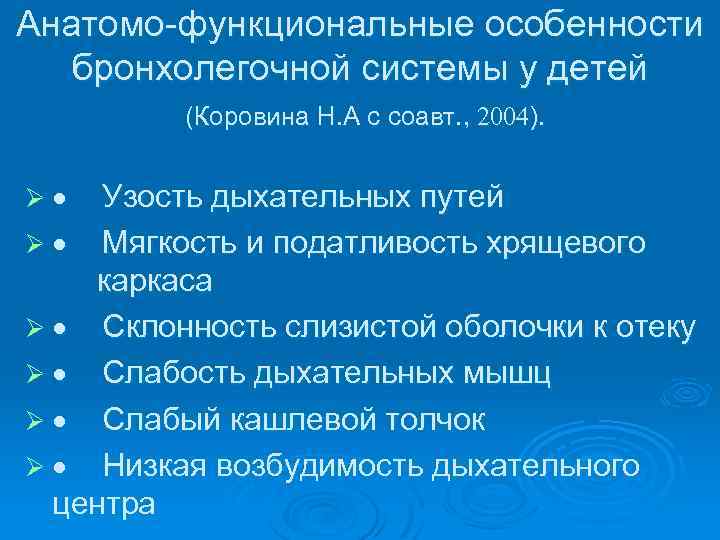 Анатомо-функциональные особенности бронхолегочной системы у детей

(Коровина Н.А с соавт., 2004).

➢ • Узость дыхательных путей
➢ • Мягкость и податливость хрящевого каркаса
➢ • Склонность слизистой оболочки к отеку
➢ • Слабость дыхательных мышц
➢ • Слабый кашлевой толчок
➢ • Низкая возбудимость дыхательного центра